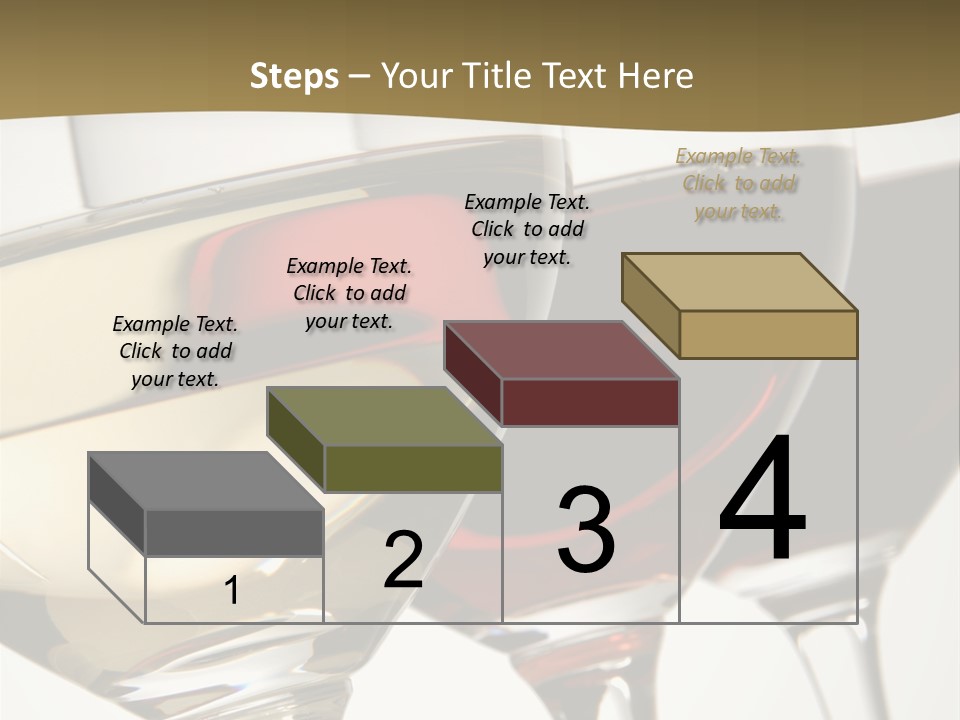 Steps – Your Title Text Here

Example Text. Click to add your text.

Example Text. Click to add your text.

Example Text. Click to add your text.

Example Text. Click to add your text.

1

2

3

4